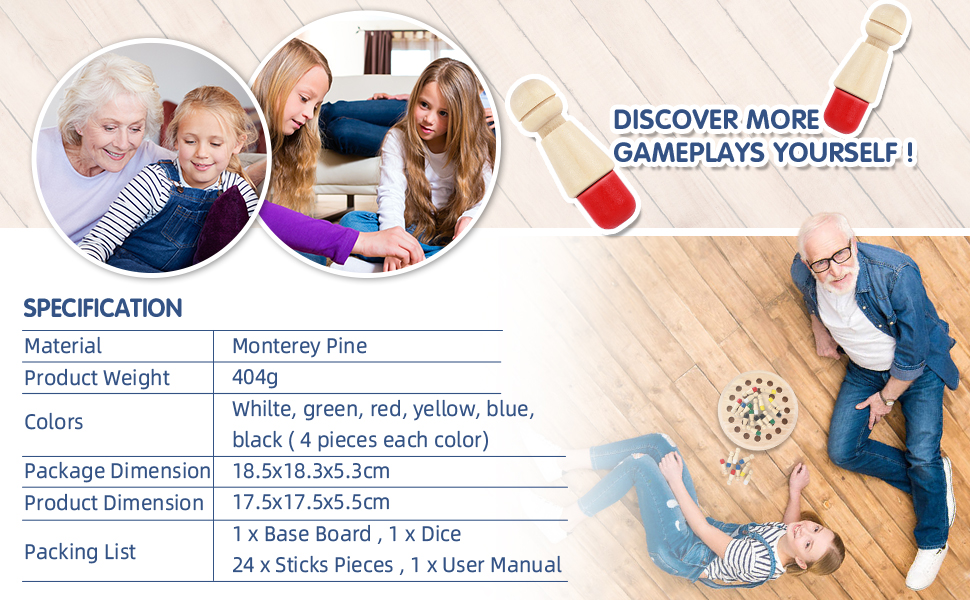 DISCOVER MORE GAMEPLAYS YOURSELF !

SPECIFICATION

| Material | Monterey Pine |
|---|---|
| Product Weight | 404g |
| Colors | Whilte, green, red, yellow, blue, black ( 4 pieces each color) |
| Package Dimension | 18.5x18.3x5.3cm |
| Product Dimension | 17.5x17.5x5.5cm |
| Packing List | 1 x Base Board , 1 x Dice 24 x Sticks Pieces , 1 x User Manual |